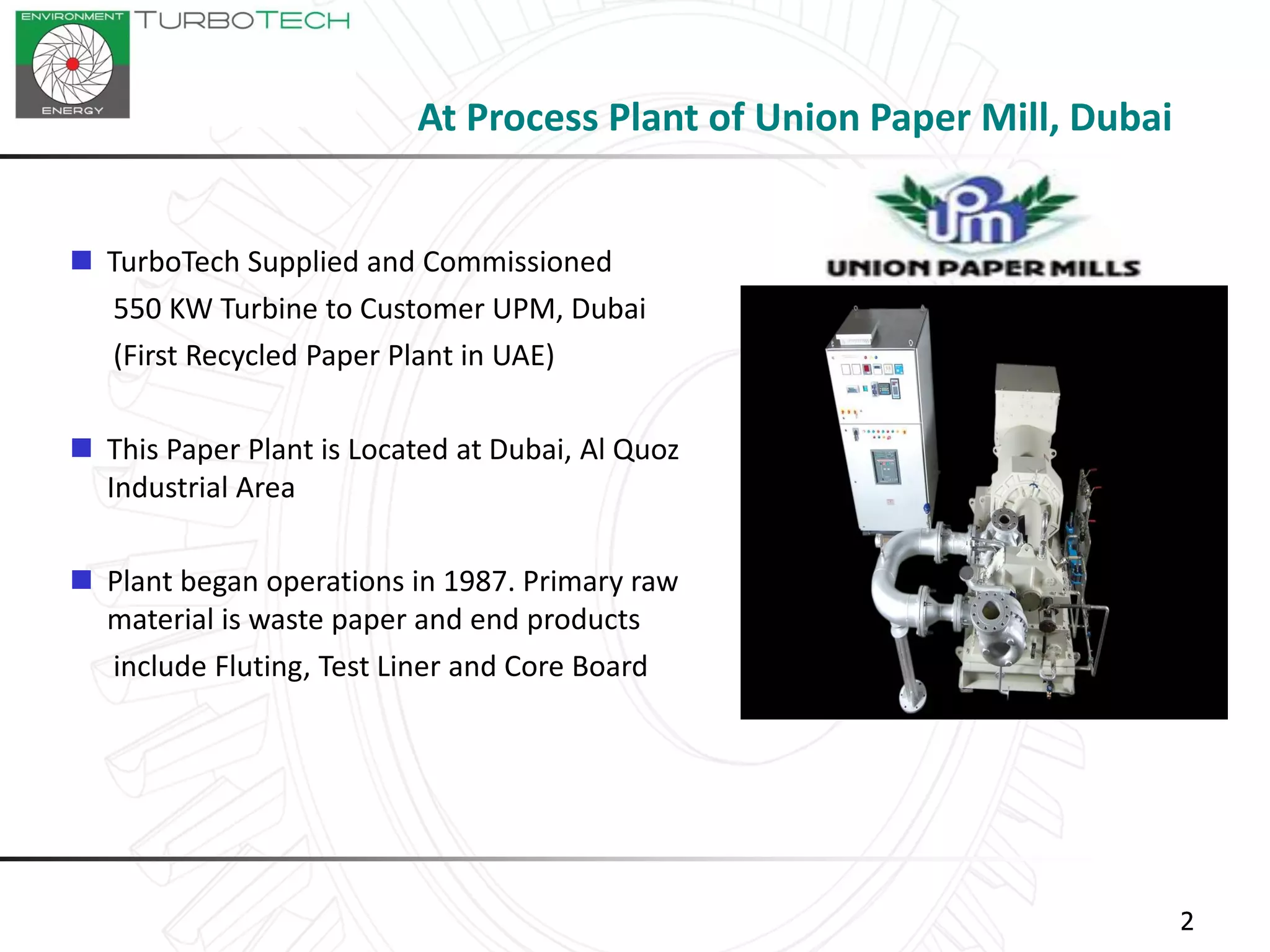 ENVIRONMENT
ENERGY
TURBOTECH

At Process Plant of Union Paper Mill, Dubai

UPM
UNION PAPER MILLS

TurboTech Supplied and Commissioned 550 KW Turbine to Customer UPM, Dubai (First Recycled Paper Plant in UAE)

This Paper Plant is Located at Dubai, Al Quoz Industrial Area

Plant began operations in 1987. Primary raw material is waste paper and end products include Fluting, Test Liner and Core Board

2